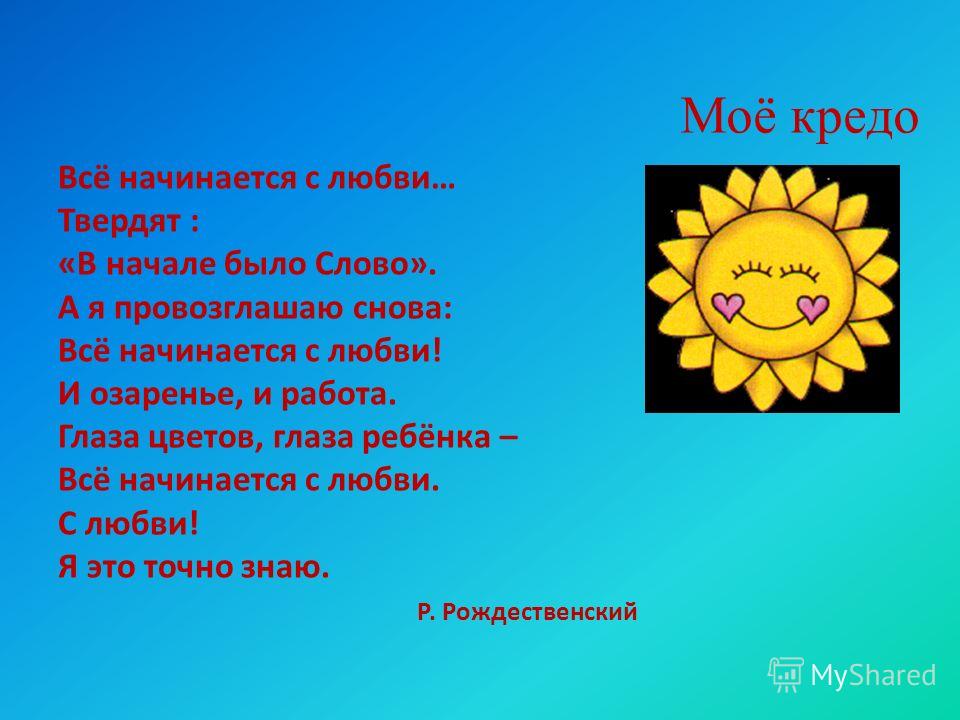 Моё кредо

Всё начинается с любви…
Твердят :
«В начале было Слово».
А я провозглашаю снова:
Всё начинается с любви!
И озаренье, и работа.
Глаза цветов, глаза ребёнка –
Всё начинается с любви.
С любви!
Я это точно знаю.

Р. Рождественский

MyShared